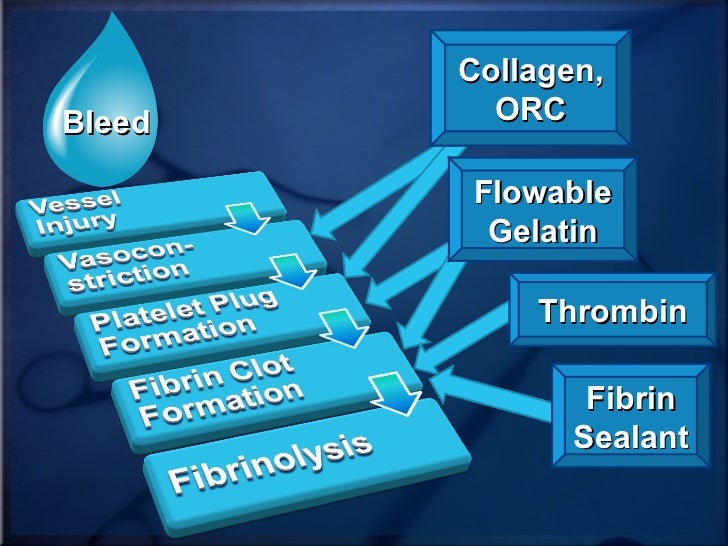 Bleed

Vessel Injury

Vasoconstriction

Platelet Plug Formation

Fibrin Clot Formation

Fibrinolysis

Collagen, ORC

Flowable Gelatin

Thrombin

Fibrin Sealant